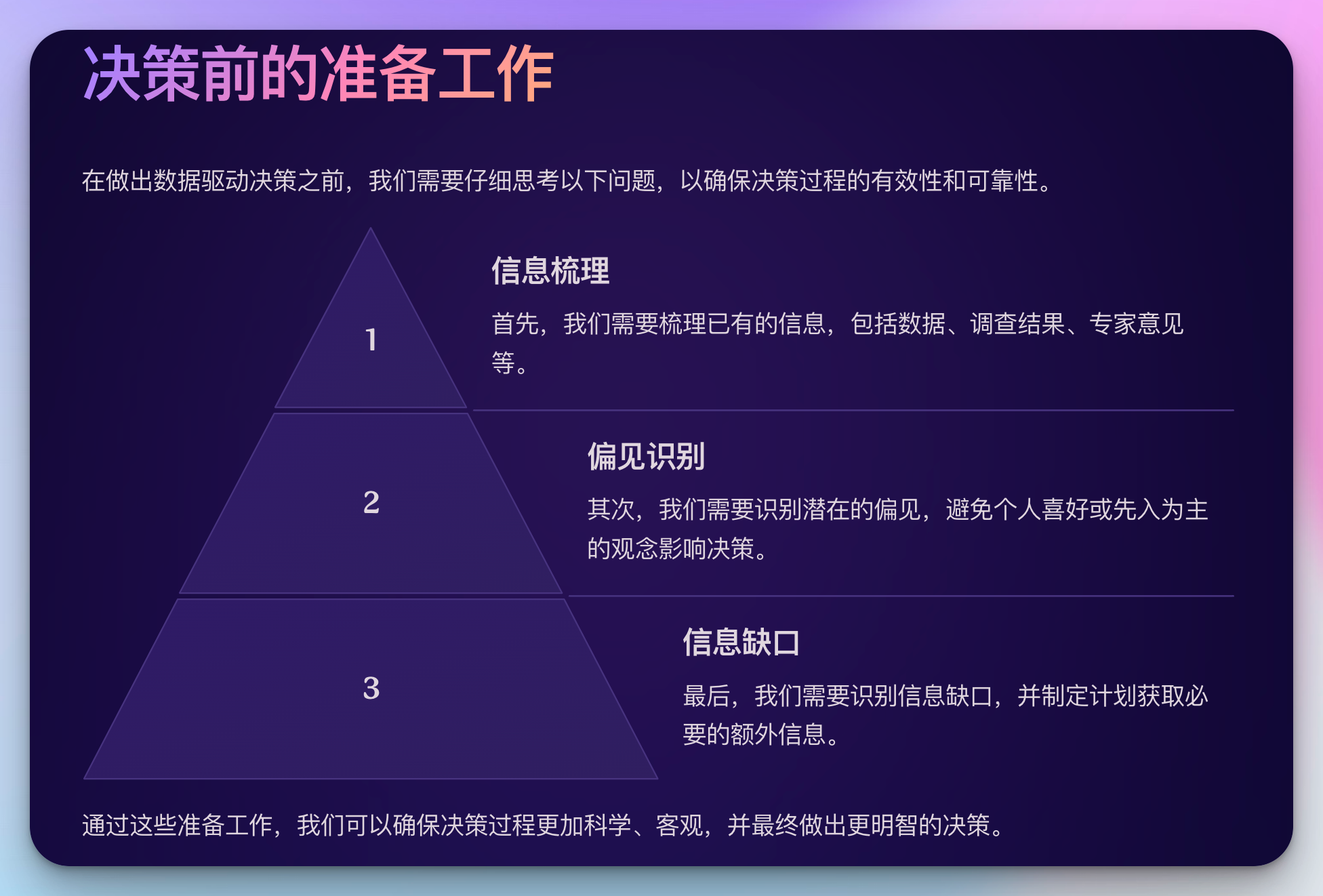 决策前的准备工作

在做出数据驱动决策之前，我们需要仔细思考以下问题，以确保决策过程的有效性和可靠性。

1

信息梳理

首先，我们需要梳理已有的信息，包括数据、调查结果、专家意见等。

2

偏见识别

其次，我们需要识别潜在的偏见，避免个人喜好或先入为主的观念影响决策。

3

信息缺口

最后，我们需要识别信息缺口，并制定计划获取必要的额外信息。

通过这些准备工作，我们可以确保决策过程更加科学、客观，并最终做出更明智的决策。